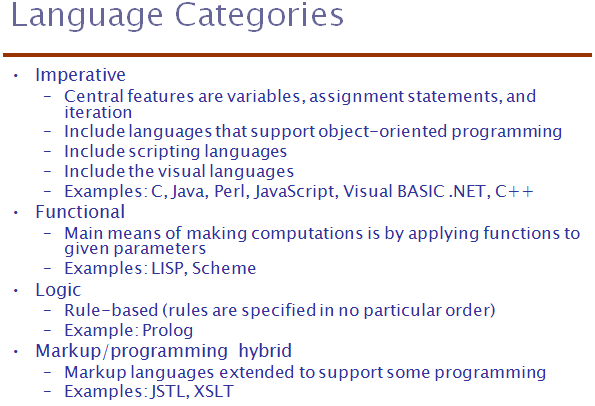 Language Categories

• Imperative
  – Central features are variables, assignment statements, and iteration
  – Include languages that support object-oriented programming
  – Include scripting languages
  – Include the visual languages
  – Examples: C, Java, Perl, JavaScript, Visual BASIC .NET, C++
• Functional
  – Main means of making computations is by applying functions to given parameters
  – Examples: LISP, Scheme
• Logic
  – Rule-based (rules are specified in no particular order)
  – Example: Prolog
• Markup/programming hybrid
  – Markup languages extended to support some programming
  – Examples: JSTL, XSLT